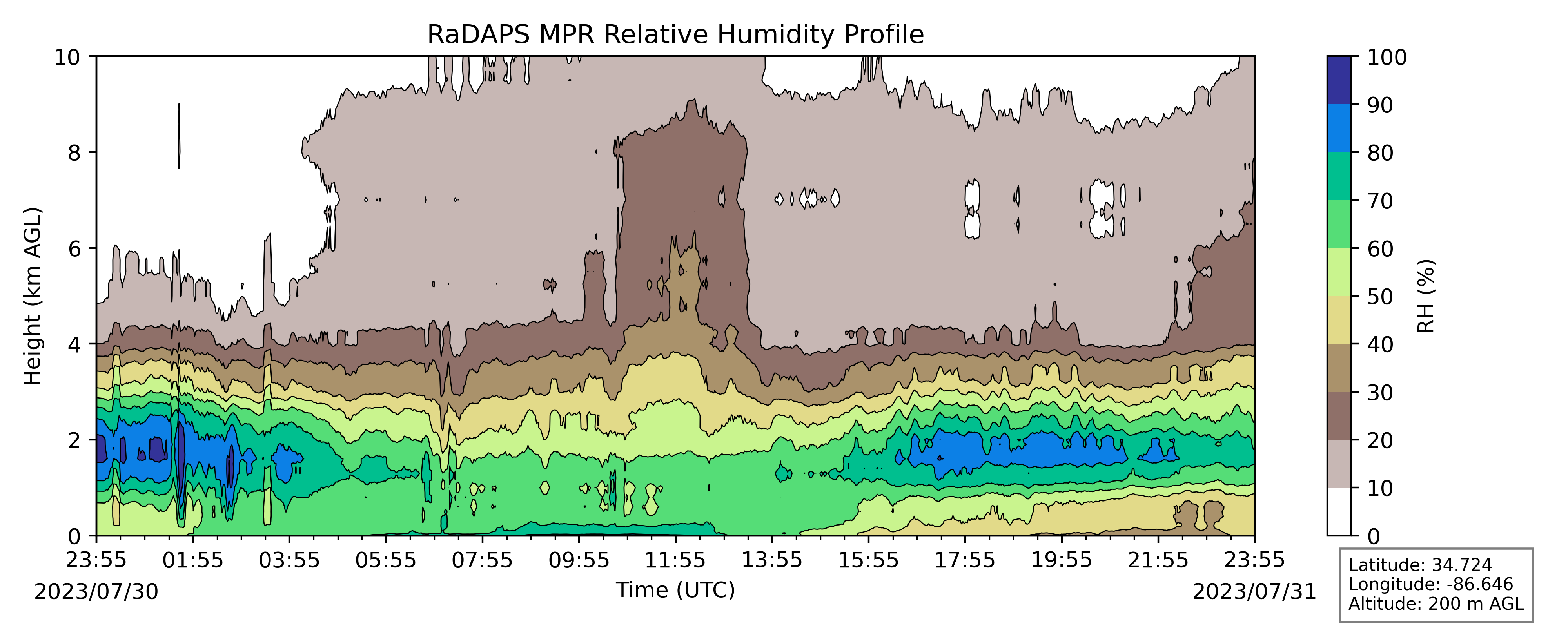 RaDAPS MPR Relative Humidity Profile

Height (km AGL)

10
8
6
4
2
0

23:55
01:55
03:55
05:55
07:55
09:55
11:55
13:55
15:55
17:55
19:55
21:55
23:55

2023/07/30

Time (UTC)

2023/07/31

100
90
80
70
60
50
40
30
20
10
0

RH (%)

Latitude: 34.724
Longitude: -86.646
Altitude: 200 m AGL